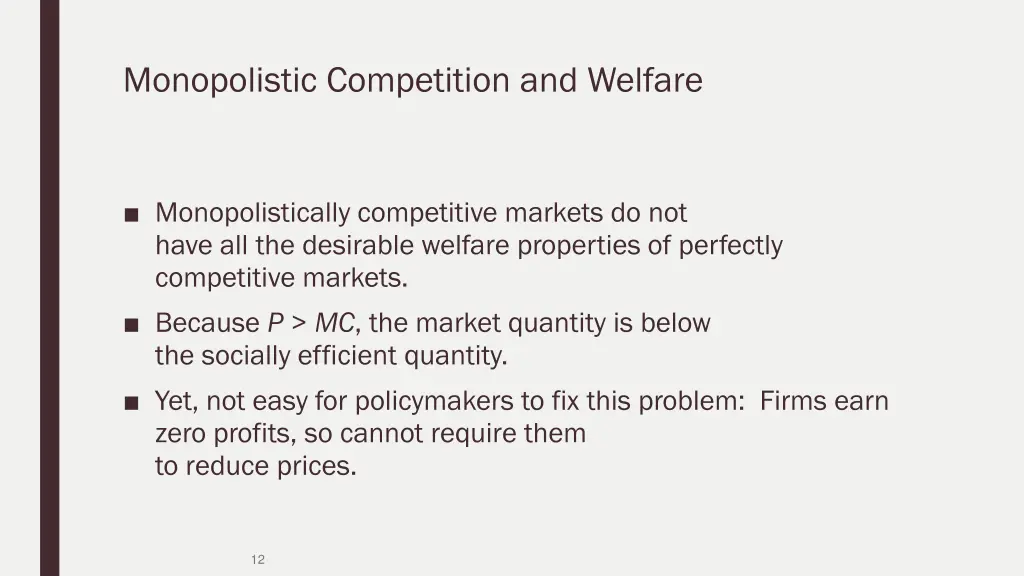 Monopolistic Competition and Welfare

■ Monopolistically competitive markets do not have all the desirable welfare properties of perfectly competitive markets.

■ Because $P > MC$, the market quantity is below the socially efficient quantity.

■ Yet, not easy for policymakers to fix this problem: Firms earn zero profits, so cannot require them to reduce prices.

12